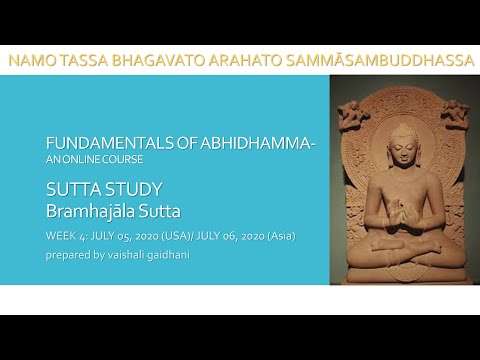 NAMO TASSA BHAGAVATO ARAHATO SAMMĀSAMBUDDHASSA

FUNDAMENTALS OF ABHIDHAMMA-
AN ONLINE COURSE

SUTTA STUDY
Bramhajāla Sutta

WEEK 4: JULY 05, 2020 (USA)/ JULY 06, 2020 (Asia)
prepared by vaishali gaidhani